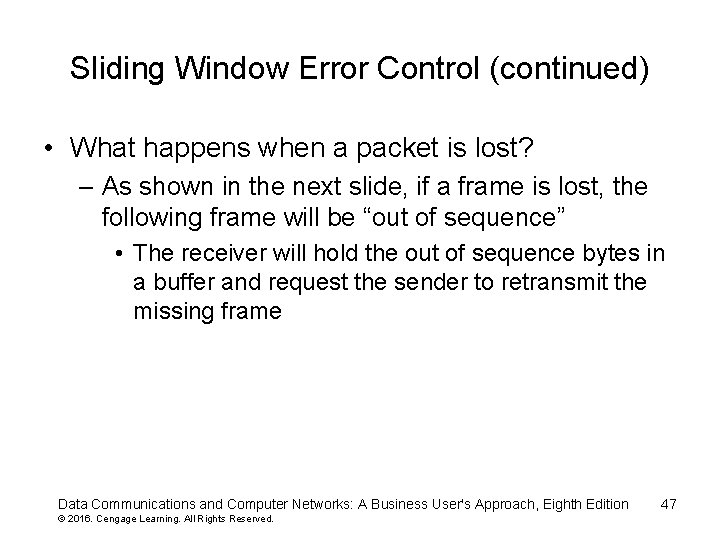 Sliding Window Error Control (continued)

• What happens when a packet is lost?
– As shown in the next slide, if a frame is lost, the following frame will be “out of sequence”
• The receiver will hold the out of sequence bytes in a buffer and request the sender to retransmit the missing frame

Data Communications and Computer Networks: A Business User's Approach, Eighth Edition 47
© 2016. Cengage Learning. All Rights Reserved.